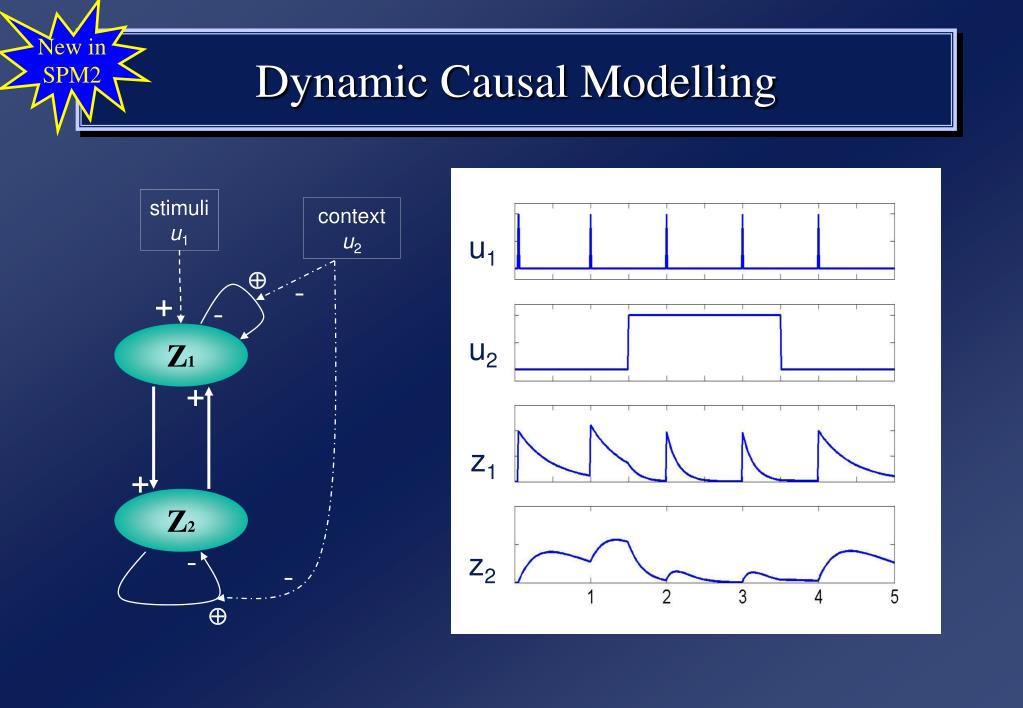 New in SPM2

Dynamic Causal Modelling

stimuli
$u_1$

context
$u_2$

$\oplus$

-

+

-

$Z_1$

+

+

$Z_2$

-

-

$\oplus$

$u_1$

$u_2$

$z_1$

$z_2$

1 2 3 4 5